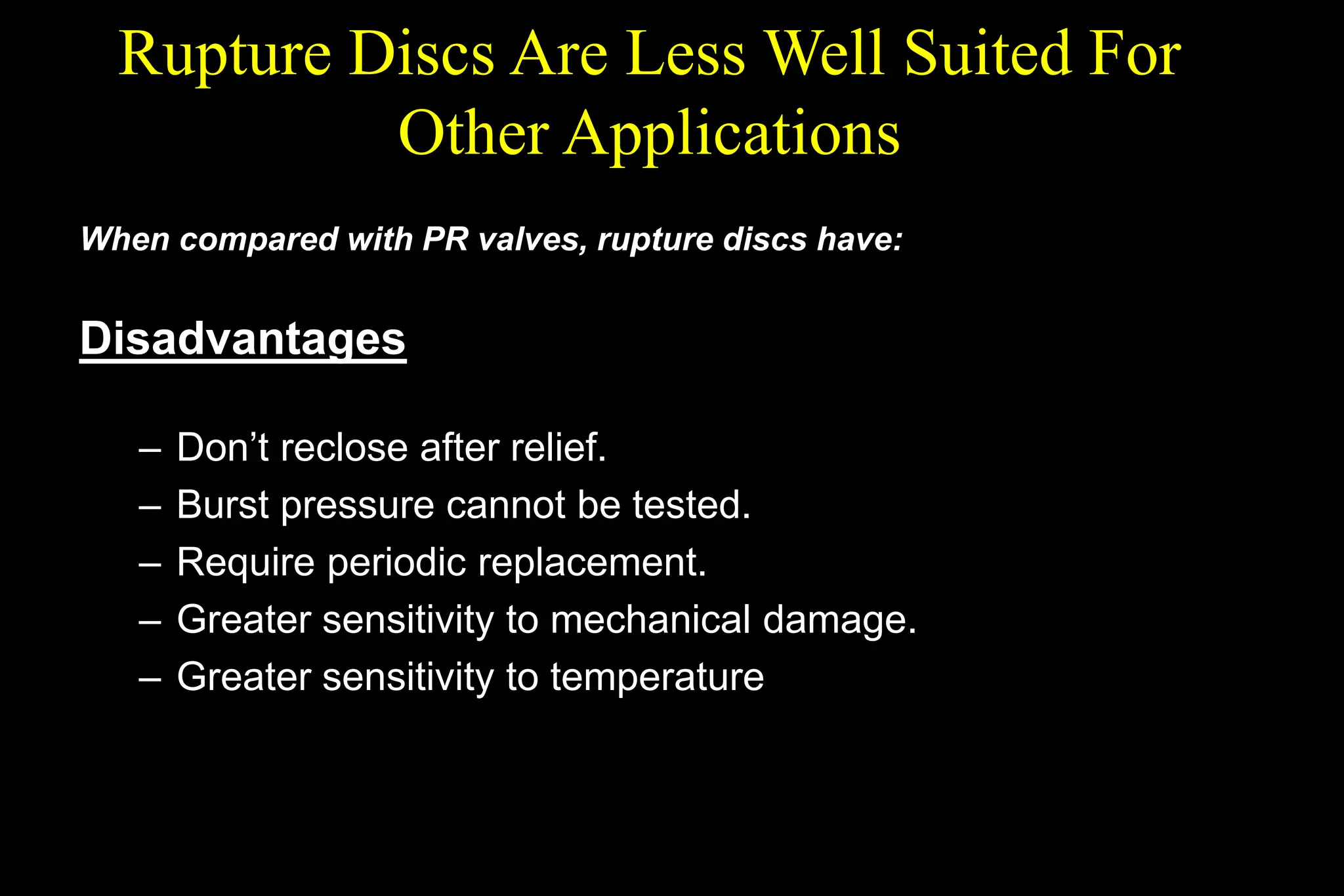 Rupture Discs Are Less Well Suited For Other Applications

When compared with PR valves, rupture discs have:

Disadvantages

– Don’t reclose after relief.
– Burst pressure cannot be tested.
– Require periodic replacement.
– Greater sensitivity to mechanical damage.
– Greater sensitivity to temperature